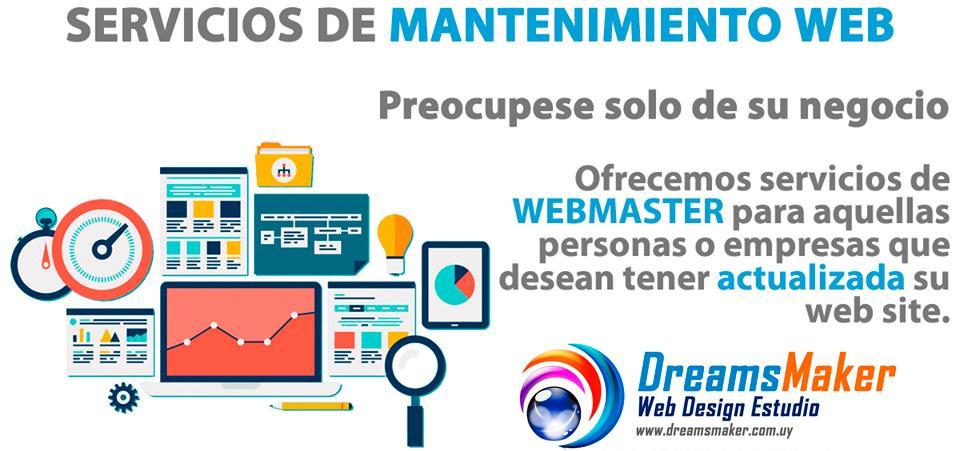 SERVICIOS DE MANTENIMIENTO WEB

Preocupese solo de su negocio

Ofrecemos servicios de WEBMASTER para aquellas personas o empresas que desean tener actualizada su web site.

DreamsMaker
Web Design Estudio
www.dreamsmaker.com.uy